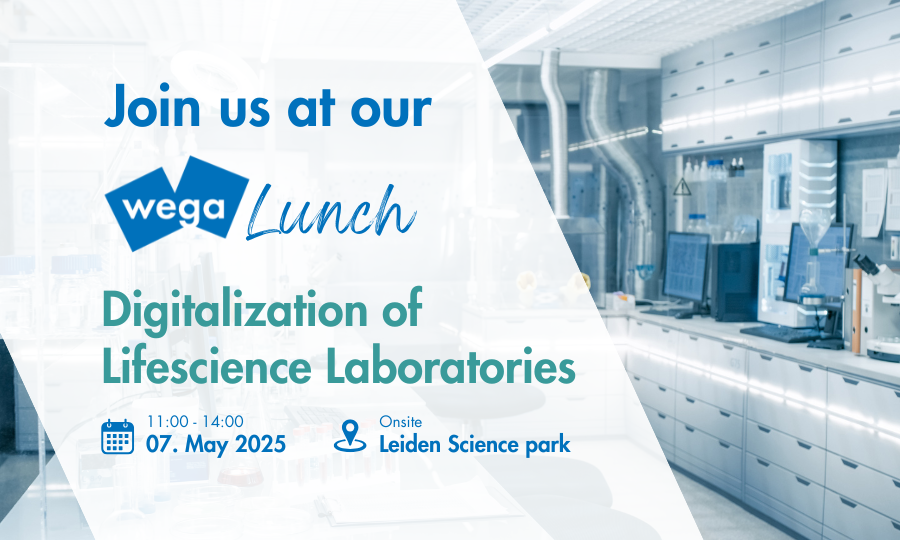 Join us at our

wega Lunch

Digitalization of Lifescience Laboratories

11:00 - 14:00
07. May 2025

Onsite
Leiden Science park